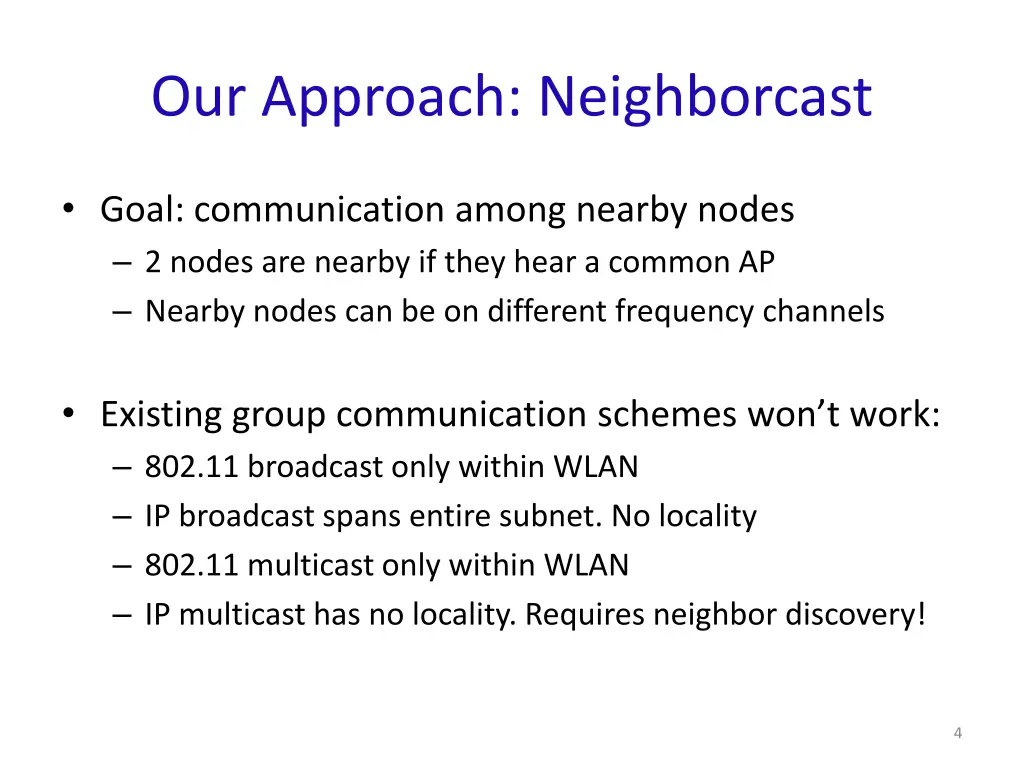 Our Approach: Neighborcast

• Goal: communication among nearby nodes
– 2 nodes are nearby if they hear a common AP
– Nearby nodes can be on different frequency channels

• Existing group communication schemes won't work:
– 802.11 broadcast only within WLAN
– IP broadcast spans entire subnet. No locality
– 802.11 multicast only within WLAN
– IP multicast has no locality. Requires neighbor discovery!

4